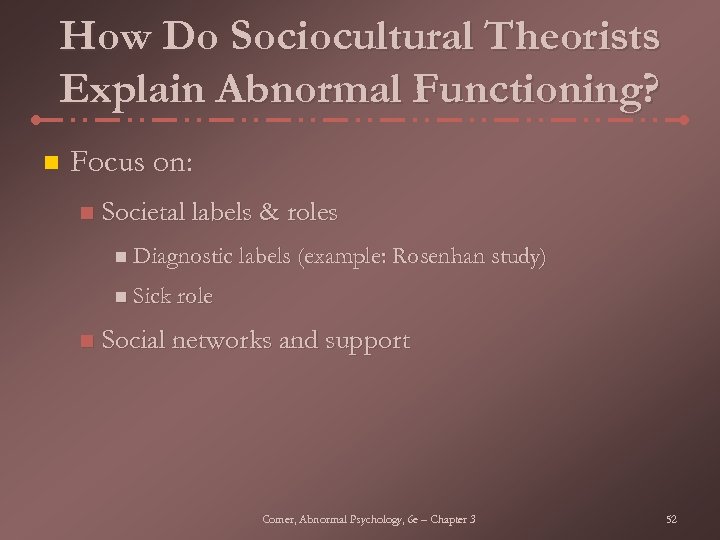 How Do Sociocultural Theorists Explain Abnormal Functioning?

Focus on:

Societal labels & roles

Diagnostic labels (example: Rosenhan study)

Sick role

Social networks and support

Comer, Abnormal Psychology, 6e – Chapter 3

52